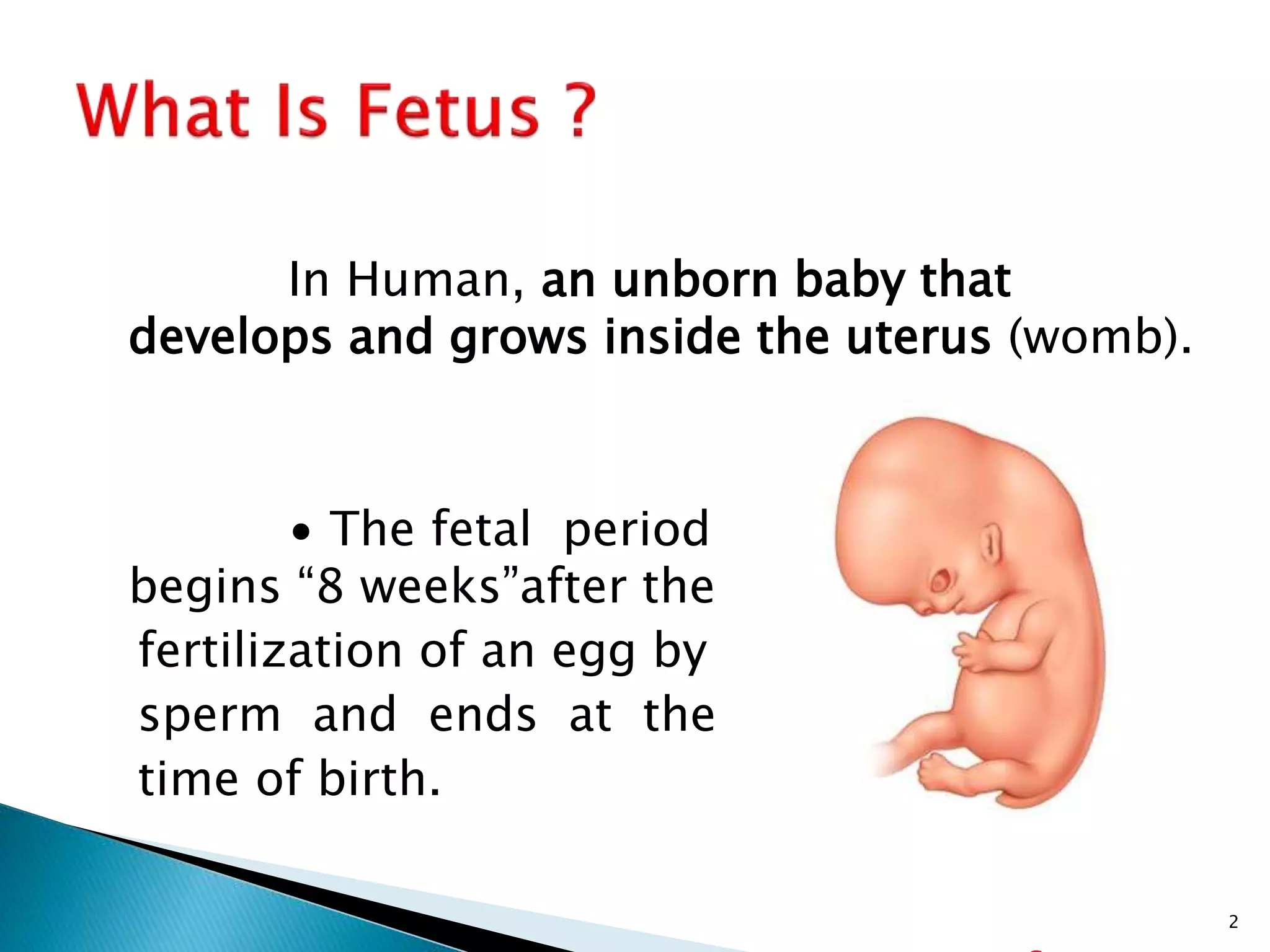 What Is Fetus ?

In Human, an unborn baby that develops and grows inside the uterus (womb).

• The fetal period begins “8 weeks”after the fertilization of an egg by sperm and ends at the time of birth.

2